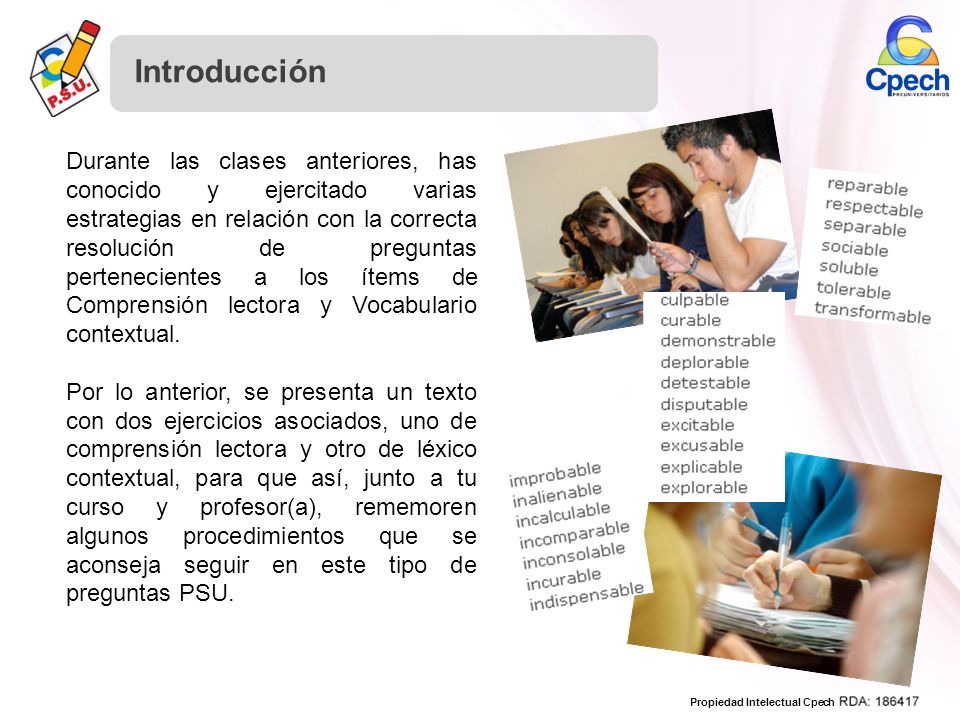 P.S.U.

Introducción

Cpech
PREUNIVERSITARIOS

Durante las clases anteriores, has conocido y ejercitado varias estrategias en relación con la correcta resolución de preguntas pertenecientes a los ítems de Comprensión lectora y Vocabulario contextual.

Por lo anterior, se presenta un texto con dos ejercicios asociados, uno de comprensión lectora y otro de léxico contextual, para que así, junto a tu curso y profesor(a), rememoren algunos procedimientos que se aconseja seguir en este tipo de preguntas PSU.

reparable
respectable
separable
sociable
soluble
tolerable
transformable

culpable
curable
demonstrable
deplorable
detestable
disputable
excitable
excusable
explicable
explorable

improbable
inalienable
incalculable
incomparable
inconsolable
incurable
indispensable

Propiedad Intelectual Cpech RDA: 186417